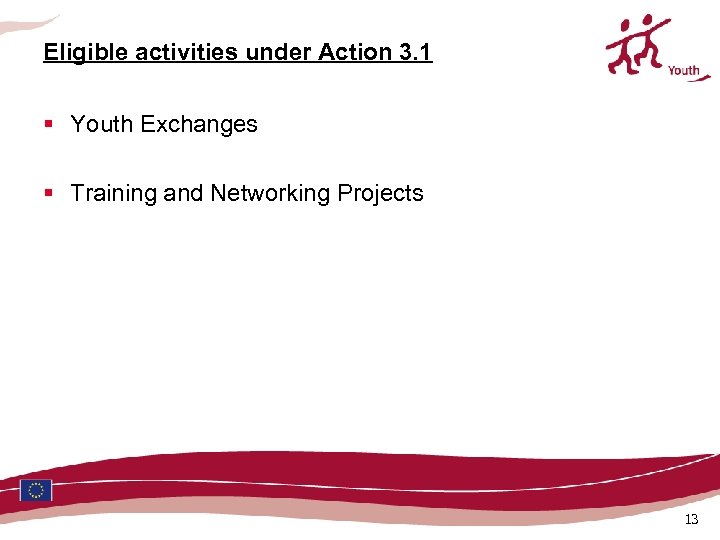 Eligible activities under Action 3.1

Youth

▪ Youth Exchanges

▪ Training and Networking Projects

13